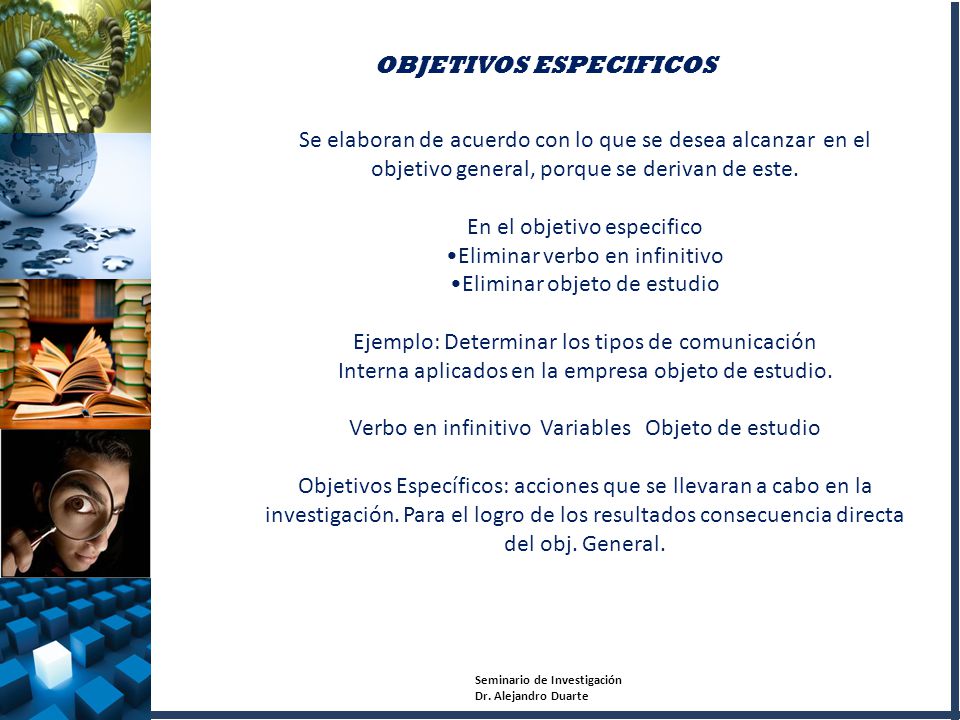 OBJETIVOS ESPECIFICOS

Se elaboran de acuerdo con lo que se desea alcanzar en el objetivo general, porque se derivan de este.

En el objetivo especifico
•Eliminar verbo en infinitivo
•Eliminar objeto de estudio

Ejemplo: Determinar los tipos de comunicación Interna aplicados en la empresa objeto de estudio.

Verbo en infinitivo Variables Objeto de estudio

Objetivos Específicos: acciones que se llevaran a cabo en la investigación. Para el logro de los resultados consecuencia directa del obj. General.

Seminario de Investigación
Dr. Alejandro Duarte